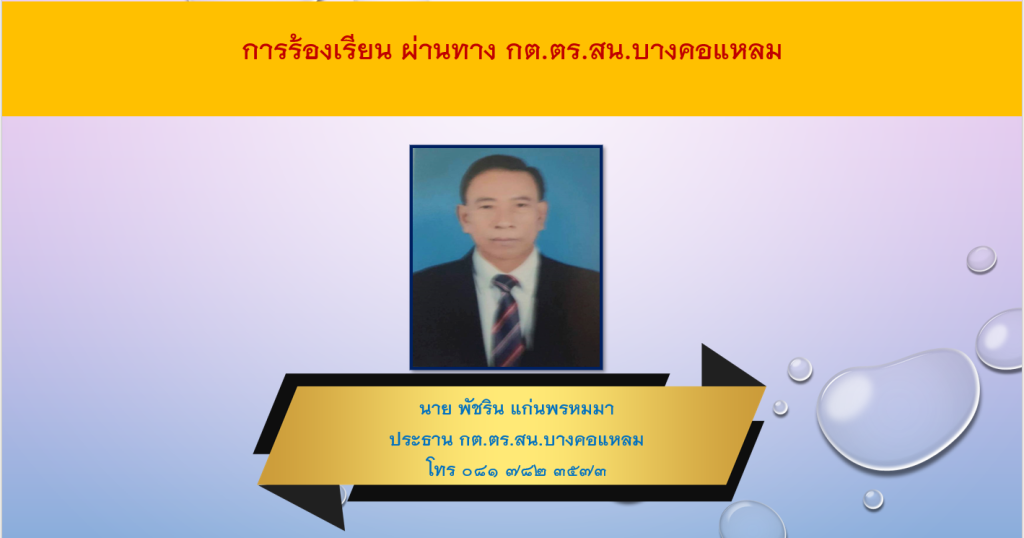 การร้องเรียน ผ่านทาง กต.ตร.สน.บางคอแหลม

นาย พัชริน แก่นพรหมมา
ประธาน กต.ตร.สน.บางคอแหลม
โทร ๐๘๑ ๗๘๒ ๓๕๗๓